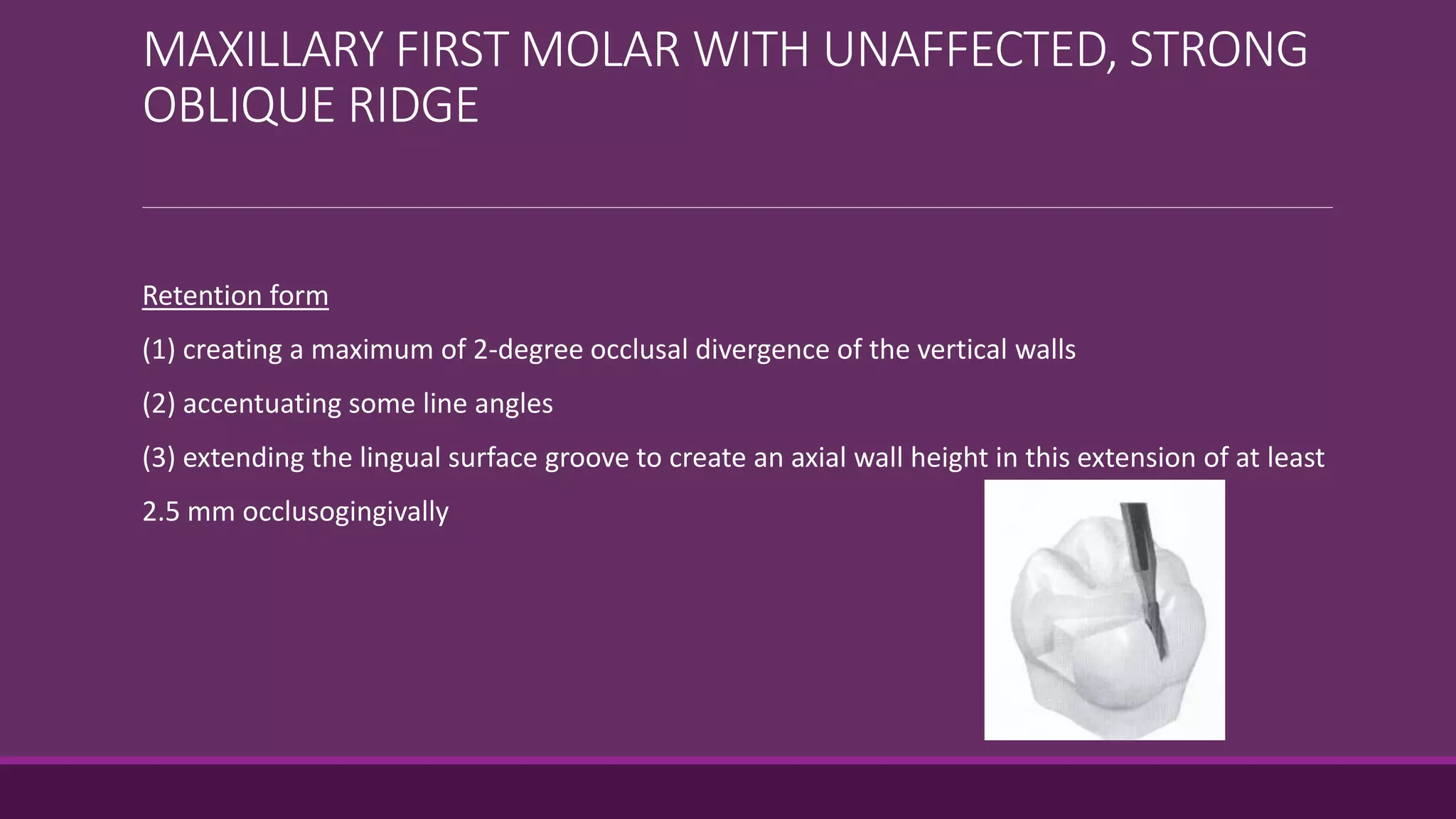 MAXILLARY FIRST MOLAR WITH UNAFFECTED, STRONG OBLIQUE RIDGE

Retention form

(1) creating a maximum of 2-degree occlusal divergence of the vertical walls

(2) accentuating some line angles

(3) extending the lingual surface groove to create an axial wall height in this extension of at least 2.5 mm occlusogingivally